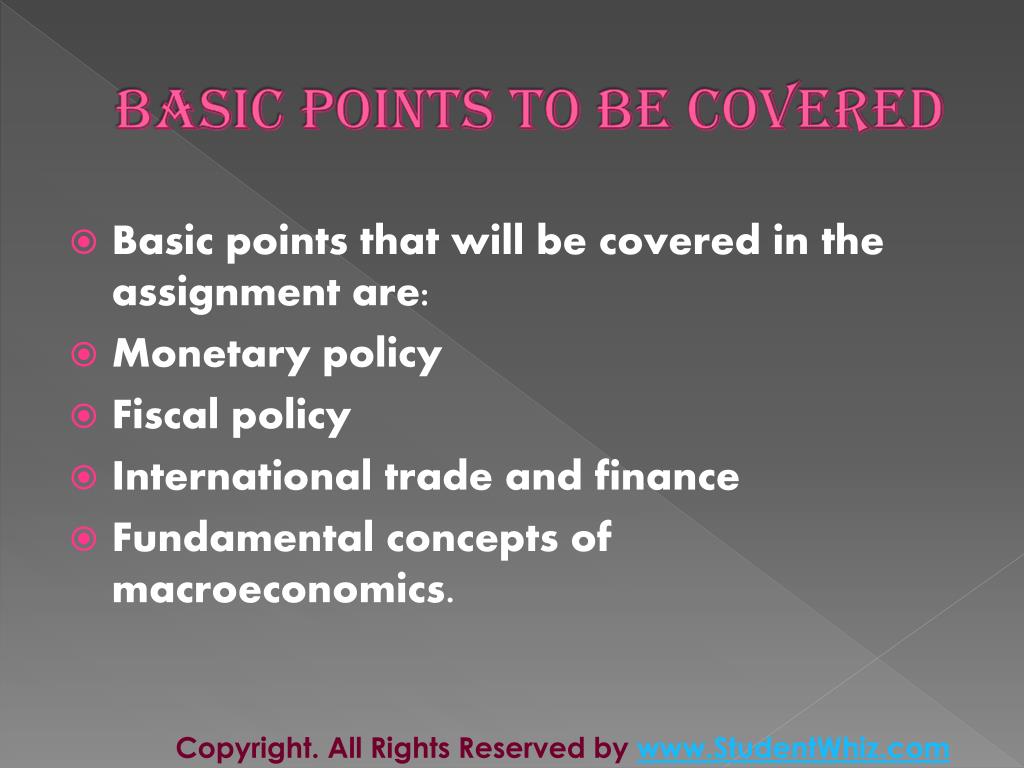 BASIC POINTS TO BE COVERED

Basic points that will be covered in the assignment are:

Monetary policy

Fiscal policy

International trade and finance

Fundamental concepts of macroeconomics.

Copyright. All Rights Reserved by www.StudentWhiz.com